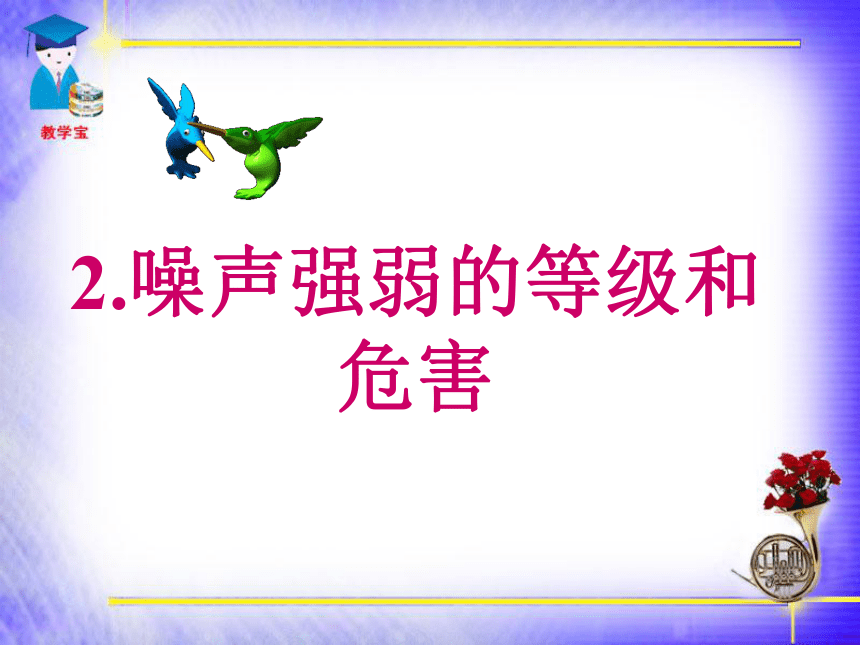 教学宝

2.噪声强弱的等级和危害